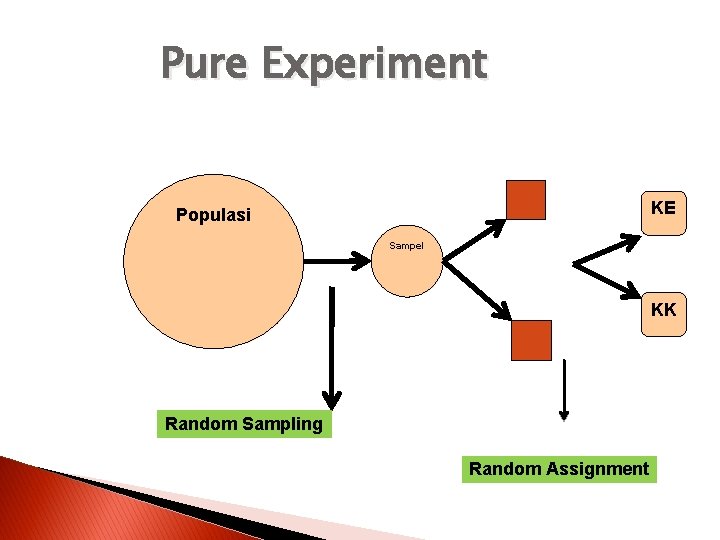 Pure Experiment

Populasi

Sampel

KE

KK

Random Sampling

Random Assignment